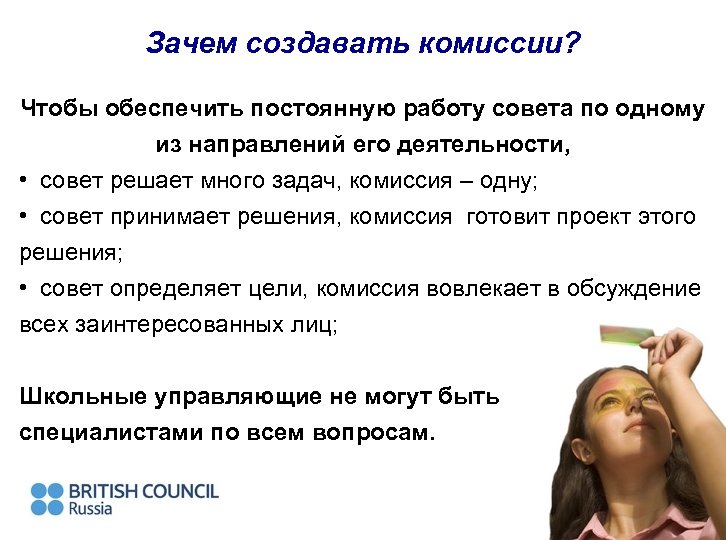 Зачем создавать комиссии?

Чтобы обеспечить постоянную работу совета по одному из направлений его деятельности,

• совет решает много задач, комиссия – одну;

• совет принимает решения, комиссия готовит проект этого решения;

• совет определяет цели, комиссия вовлекает в обсуждение всех заинтересованных лиц;

Школьные управляющие не могут быть специалистами по всем вопросам.

BRITISH COUNCIL
Russia